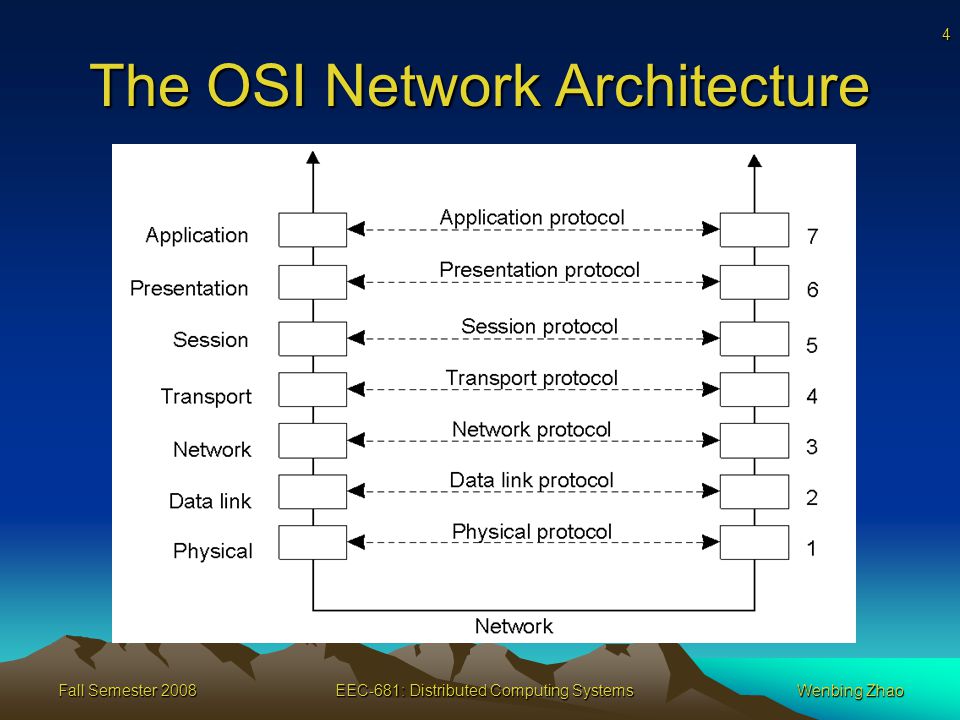 4

The OSI Network Architecture

Application
Application protocol
7

Presentation
Presentation protocol
6

Session
Session protocol
5

Transport
Transport protocol
4

Network
Network protocol
3

Data link
Data link protocol
2

Physical
Physical protocol
1

Network

Fall Semester 2008
EEC-681: Distributed Computing Systems
Wenbing Zhao